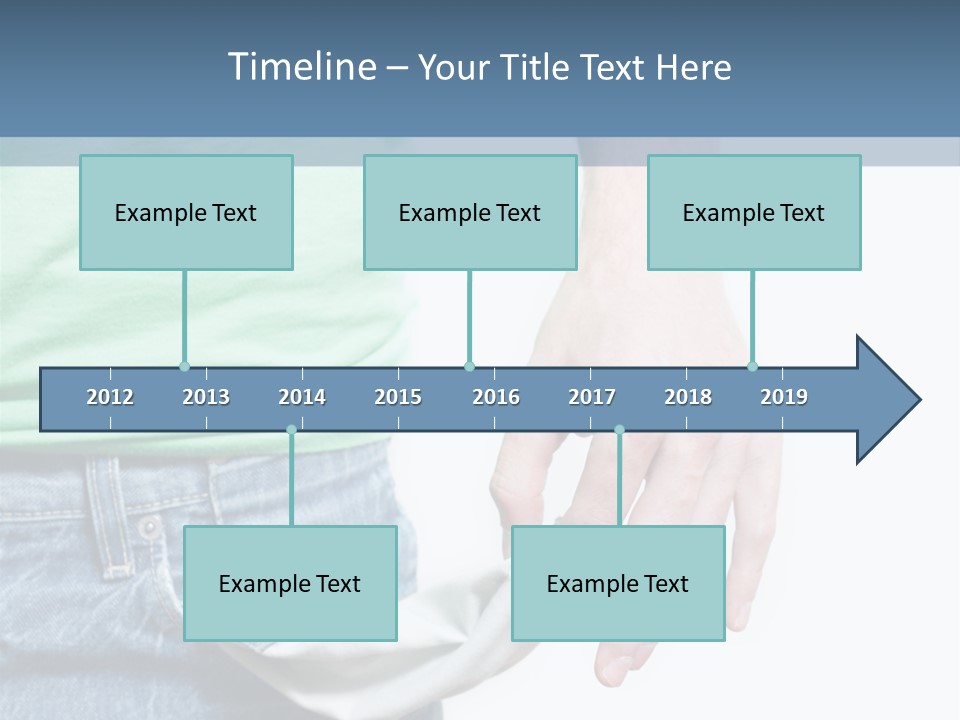 Timeline – Your Title Text Here

Example Text

Example Text

Example Text

2012 2013 2014 2015 2016 2017 2018 2019

Example Text

Example Text